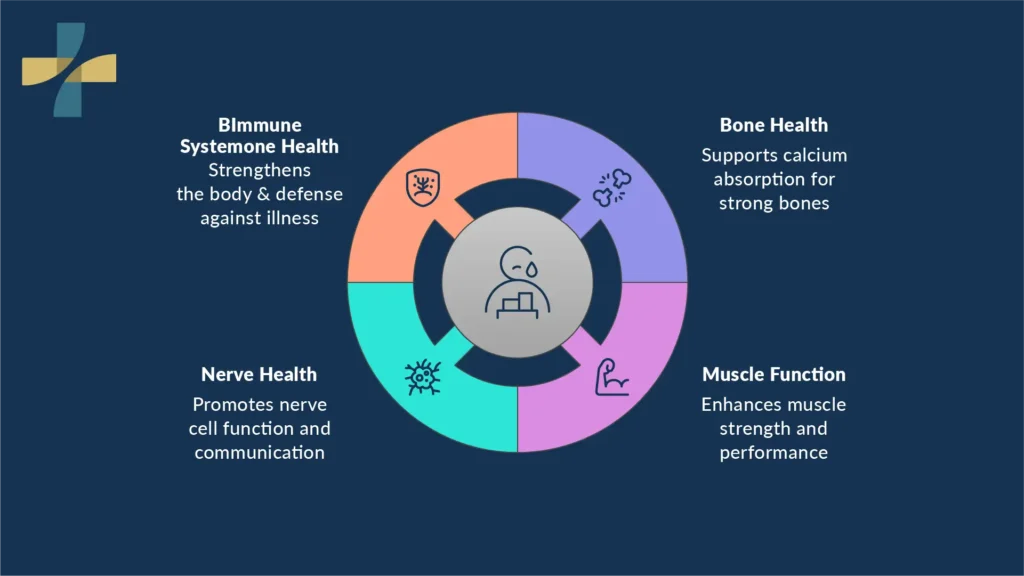 BImmune Systemone Health
Strengthens the body & defense against illness

Bone Health
Supports calcium absorption for strong bones

Nerve Health
Promotes nerve cell function and communication

Muscle Function
Enhances muscle strength and performance